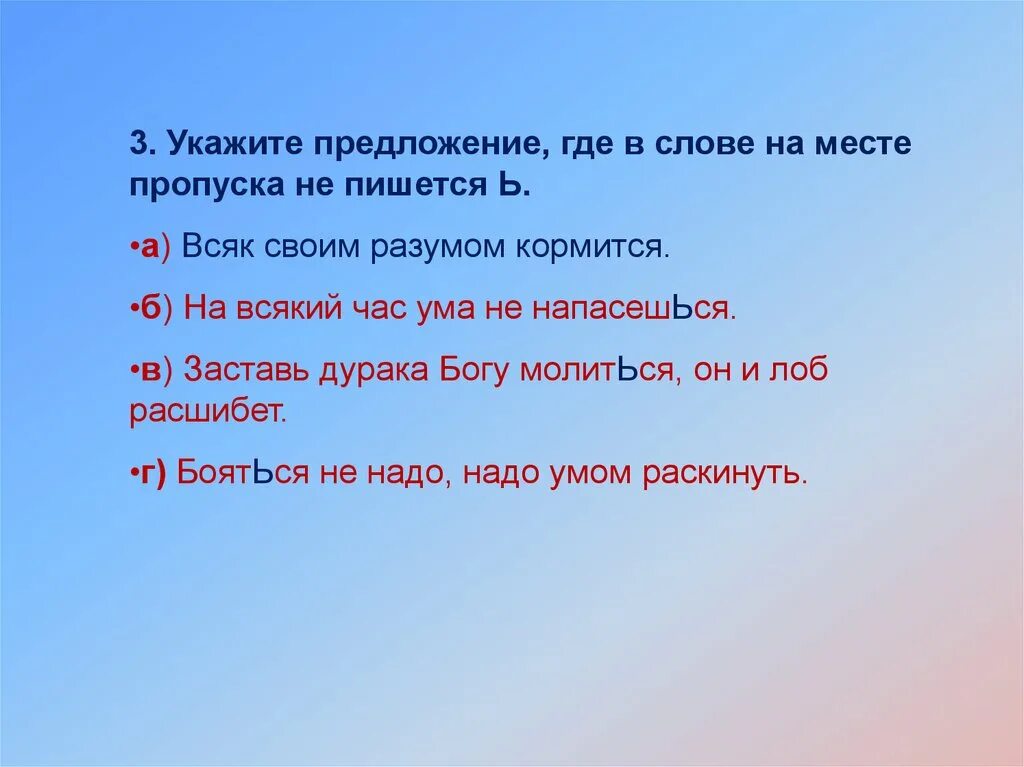 3. Укажите предложение, где в слове на месте пропуска не пишется Ь.

•а) Всяк своим разумом кормится.

•б) На всякий час ума не напасешЬся.

•в) Заставь дурака Богу молитЬся, он и лоб расшибет.

•г) БоятЬся не надо, надо умом раскинуть.